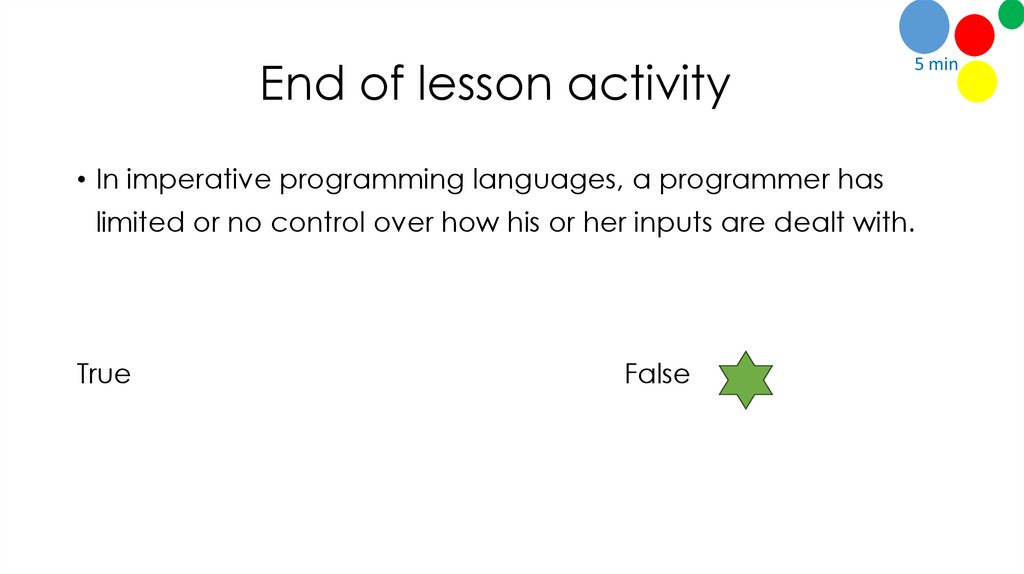 5 min

End of lesson activity

• In imperative programming languages, a programmer has limited or no control over how his or her inputs are dealt with.

True

False